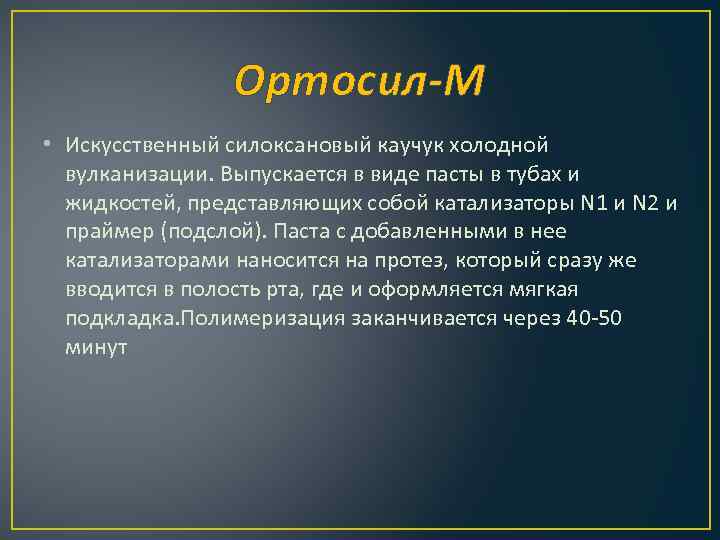 Ортосил-М

• Искусственный силоксановый каучук холодной вулканизации. Выпускается в виде пасты в тубах и жидкостей, представляющих собой катализаторы N1 и N2 и праймер (подслой). Паста с добавленными в нее катализаторами наносится на протез, который сразу же вводится в полость рта, где и оформляется мягкая подкладка.Полимеризация заканчивается через 40-50 минут